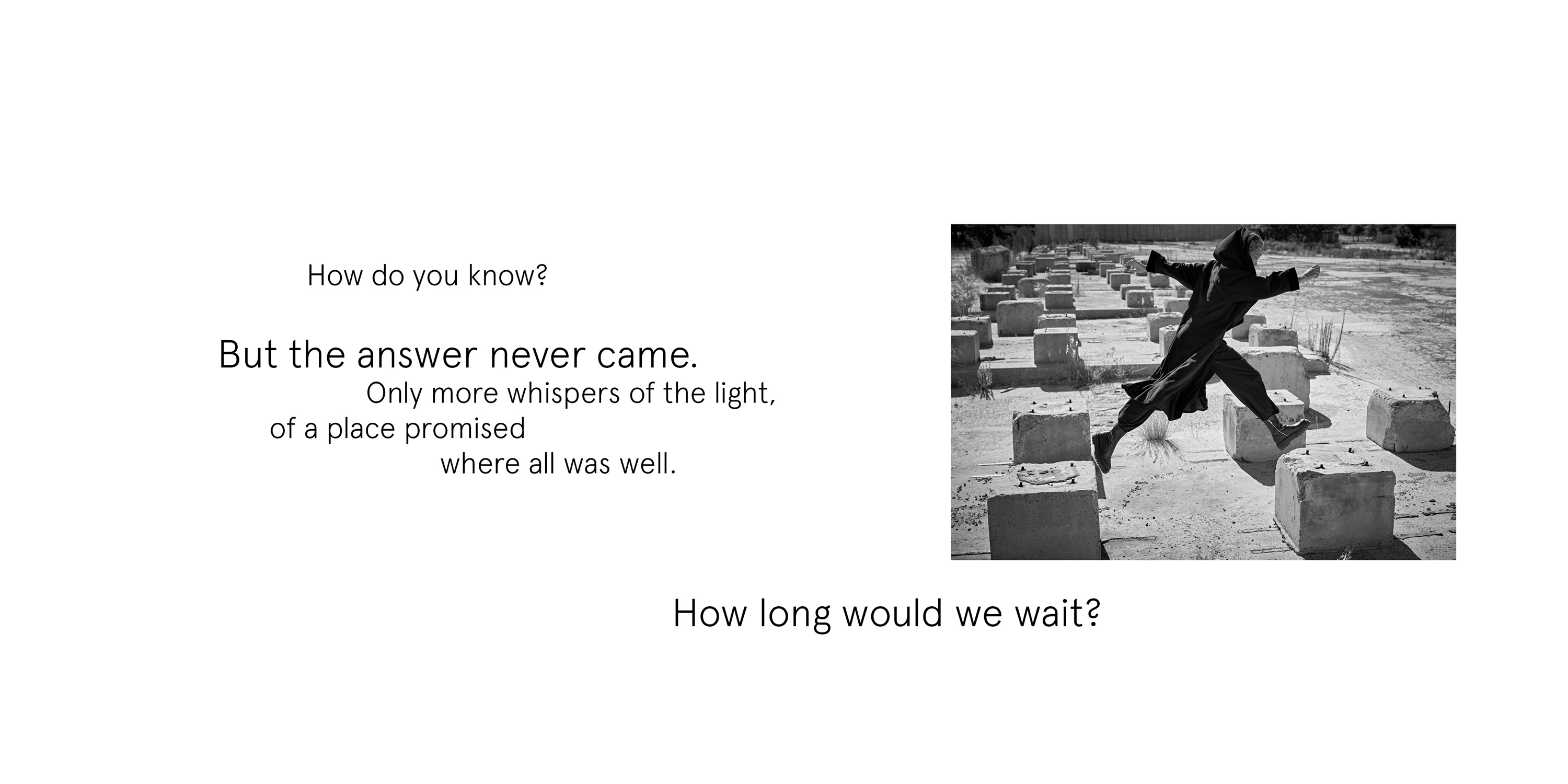 How do you know?

But the answer never came.
Only more whispers of the light,
of a place promised
where all was well.

How long would we wait?